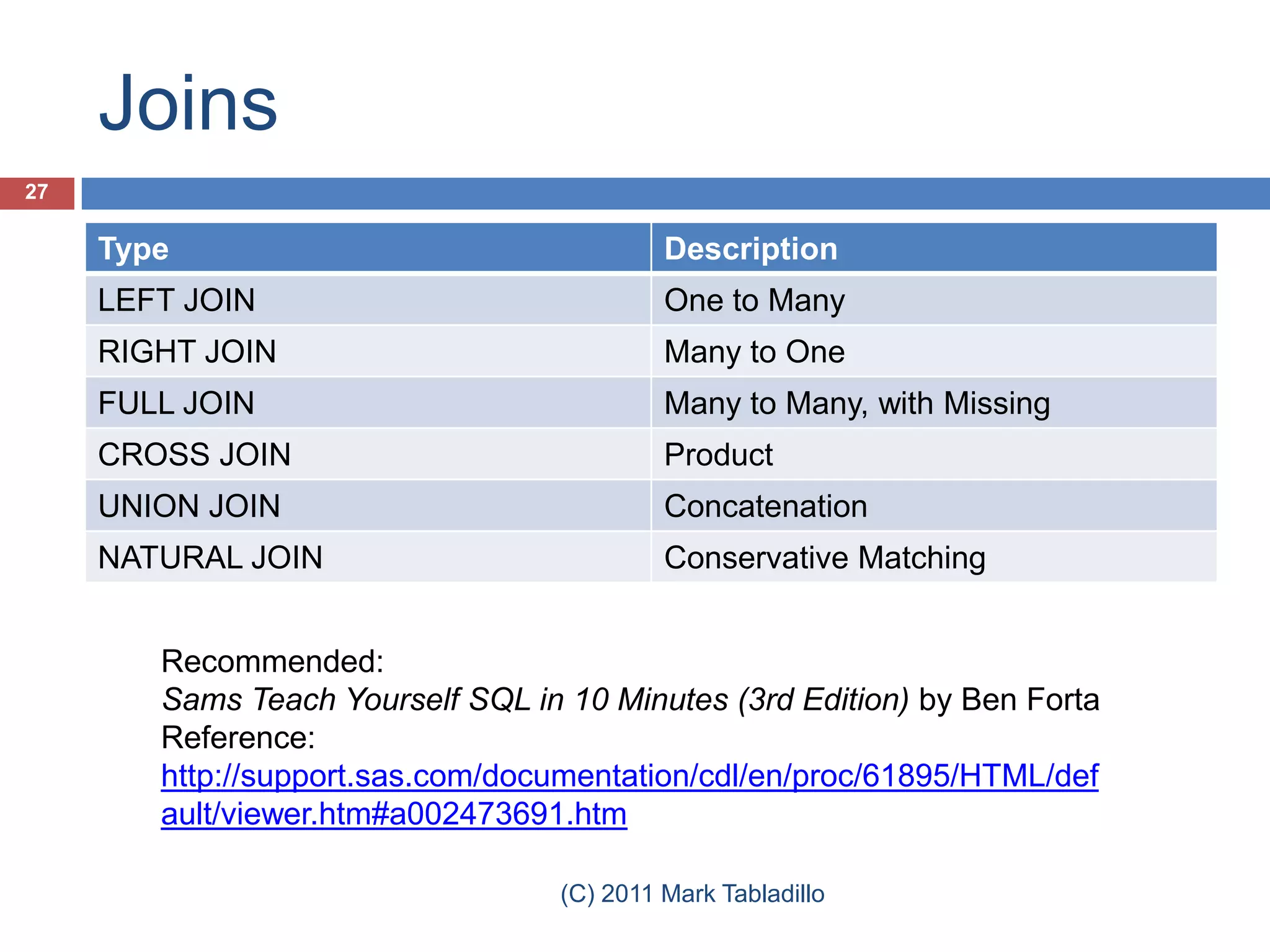 Joins

27

| Type | Description |
|---|---|
| LEFT JOIN | One to Many |
| RIGHT JOIN | Many to One |
| FULL JOIN | Many to Many, with Missing |
| CROSS JOIN | Product |
| UNION JOIN | Concatenation |
| NATURAL JOIN | Conservative Matching |

Recommended:
Sams Teach Yourself SQL in 10 Minutes (3rd Edition) by Ben Forta
Reference:
http://support.sas.com/documentation/cdl/en/proc/61895/HTML/default/viewer.htm#a002473691.htm

(C) 2011 Mark Tabladillo